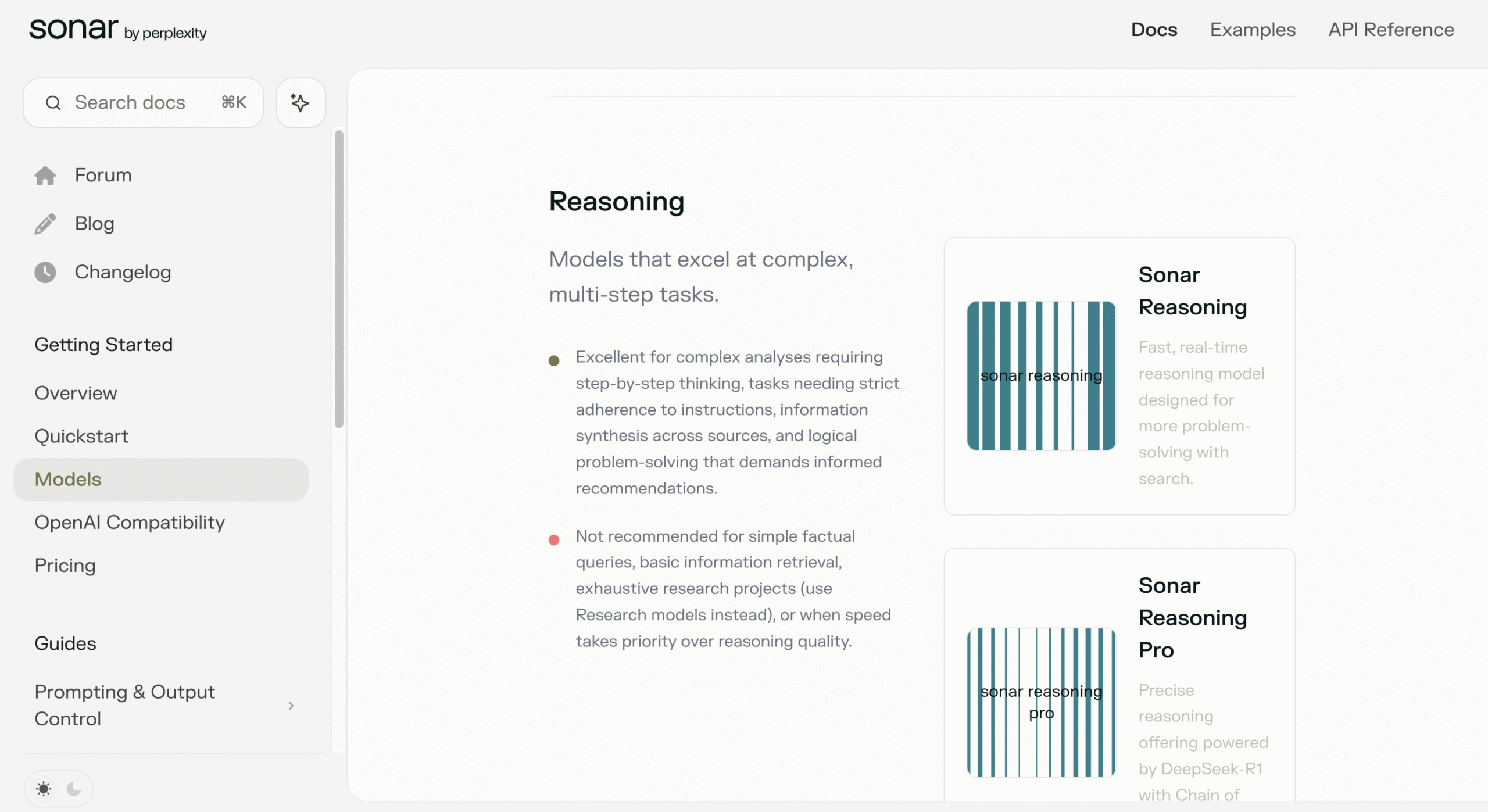 sonar by perplexity

Docs Examples API Reference

Search docs ⌘K

Forum

Blog

Changelog

Getting Started

Overview

Quickstart

Models

OpenAI Compatibility

Pricing

Guides

Prompting & Output Control

Reasoning

Models that excel at complex, multi-step tasks.

Excellent for complex analyses requiring step-by-step thinking, tasks needing strict adherence to instructions, information synthesis across sources, and logical problem-solving that demands informed recommendations.

Not recommended for simple factual queries, basic information retrieval, exhaustive research projects (use Research models instead), or when speed takes priority over reasoning quality.

sonar reasoning

Sonar Reasoning

Fast, real-time reasoning model designed for more problem-solving with search.

sonar reasoning pro

Sonar Reasoning Pro

Precise reasoning offering powered by DeepSeek-R1 with Chain of